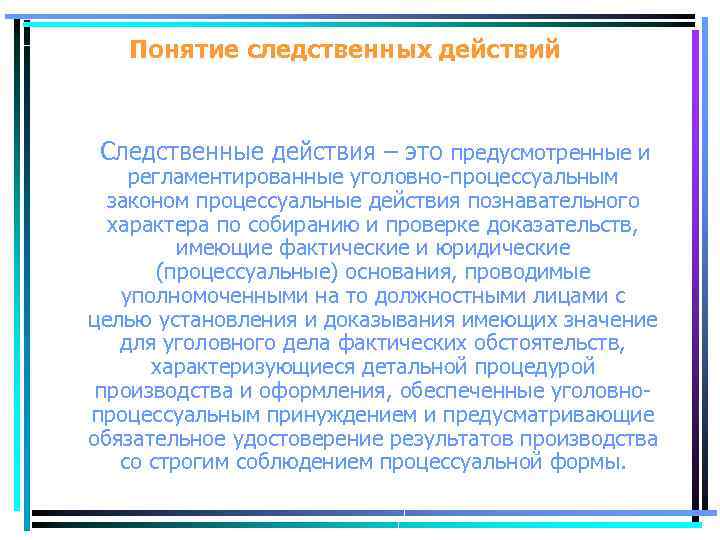 Понятие следственных действий

Следственные действия – это предусмотренные и регламентированные уголовно-процессуальным законом процессуальные действия познавательного характера по собиранию и проверке доказательств, имеющие фактические и юридические (процессуальные) основания, проводимые уполномоченными на то должностными лицами с целью установления и доказывания имеющих значение для уголовного дела фактических обстоятельств, характеризующиеся детальной процедурой производства и оформления, обеспеченные уголовно-процессуальным принуждением и предусматривающие обязательное удостоверение результатов производства со строгим соблюдением процессуальной формы.